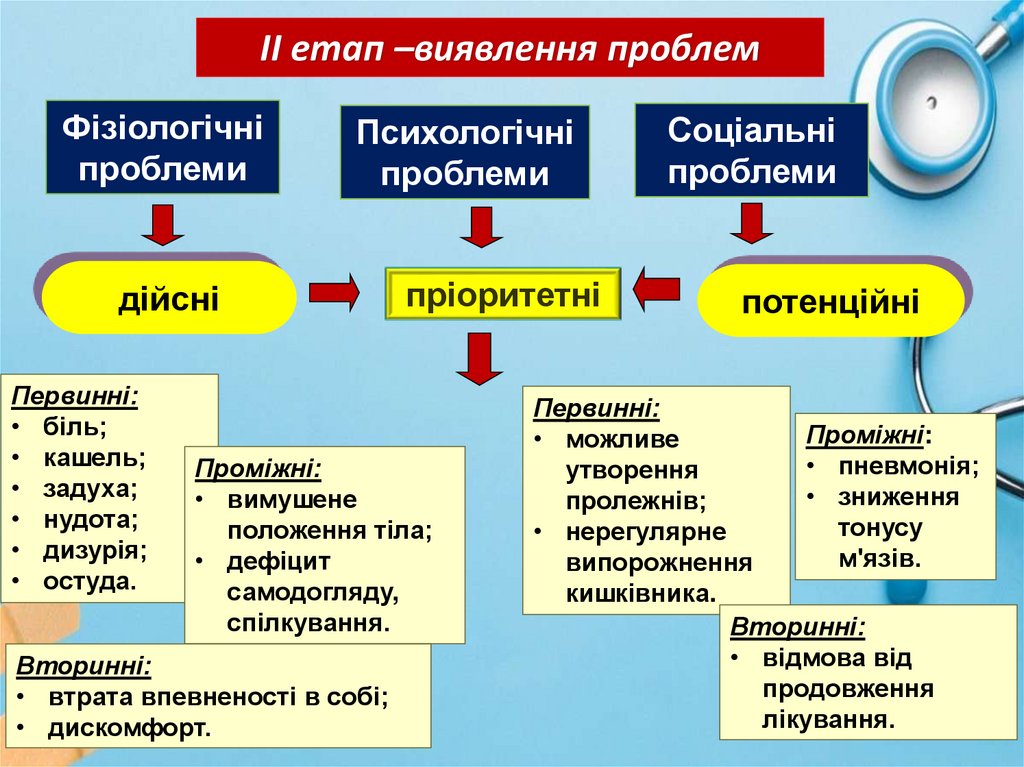 ІІ етап –виявлення проблем

Фізіологічні проблеми

Психологічні проблеми

Соціальні проблеми

дійсні

пріоритетні

потенційні

Первинні:
• біль;
• кашель;
• задуха;
• нудота;
• дизурія;
• остуда.

Проміжні:
• вимушене положення тіла;
• дефіцит самодогляду, спілкування.

Вторинні:
• втрата впевненості в собі;
• дискомфорт.

Первинні:
• можливе утворення пролежнів;
• нерегулярне випорожнення кишківника.

Проміжні:
• пневмонія;
• зниження тонусу м'язів.

Вторинні:
• відмова від продовження лікування.